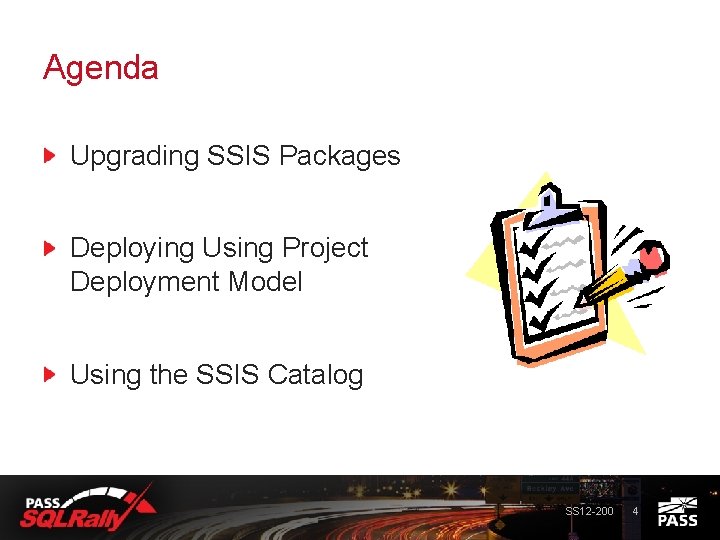 Agenda

Upgrading SSIS Packages

Deploying Using Project Deployment Model

Using the SSIS Catalog

PASS SQLRally

SS12-200 4

PASS